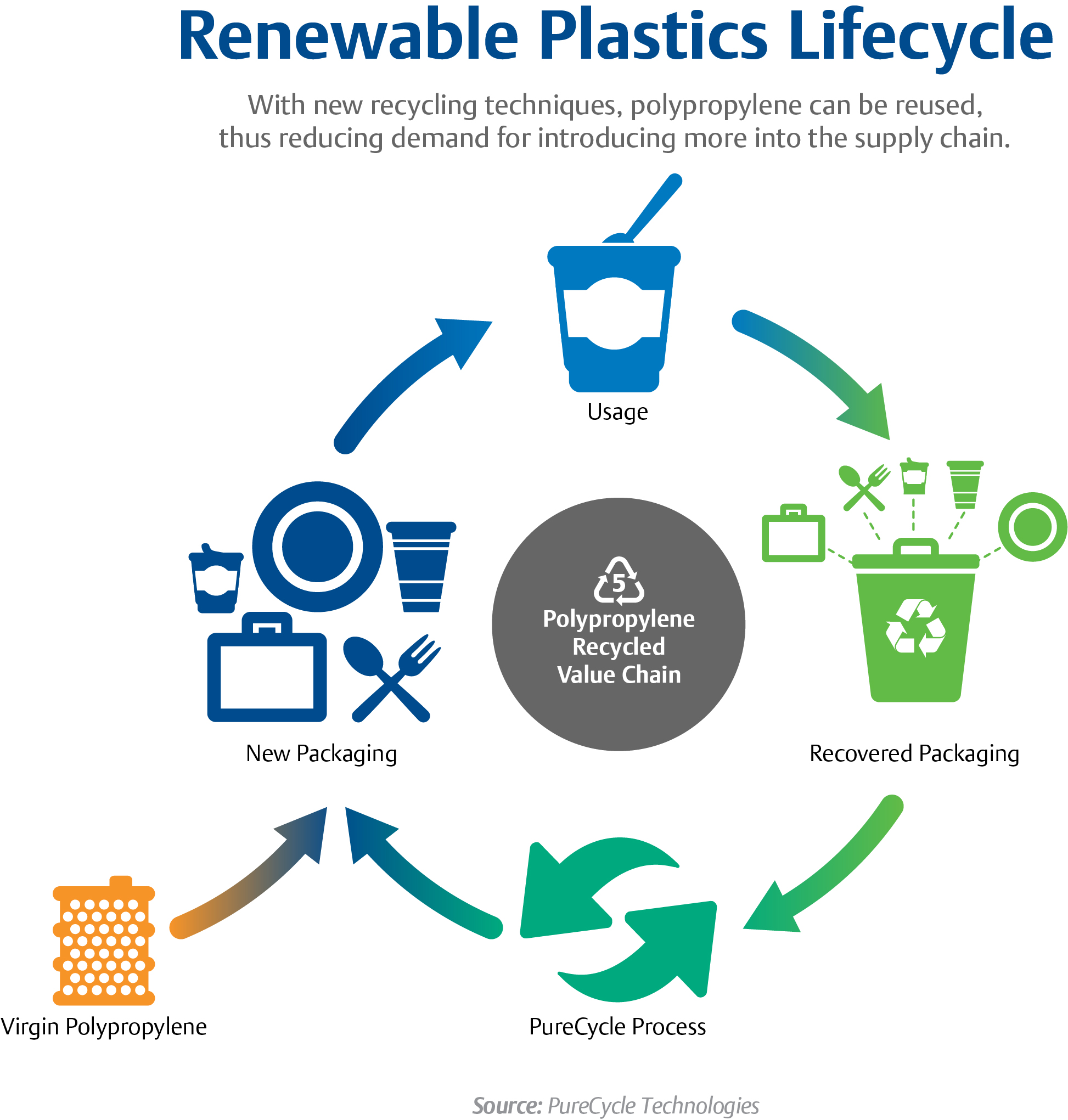 Renewable Plastics Lifecycle

With new recycling techniques, polypropylene can be reused, thus reducing demand for introducing more into the supply chain.

Usage

5

Polypropylene Recycled Value Chain

New Packaging

Recovered Packaging

Virgin Polypropylene

PureCycle Process

Source: PureCycle Technologies